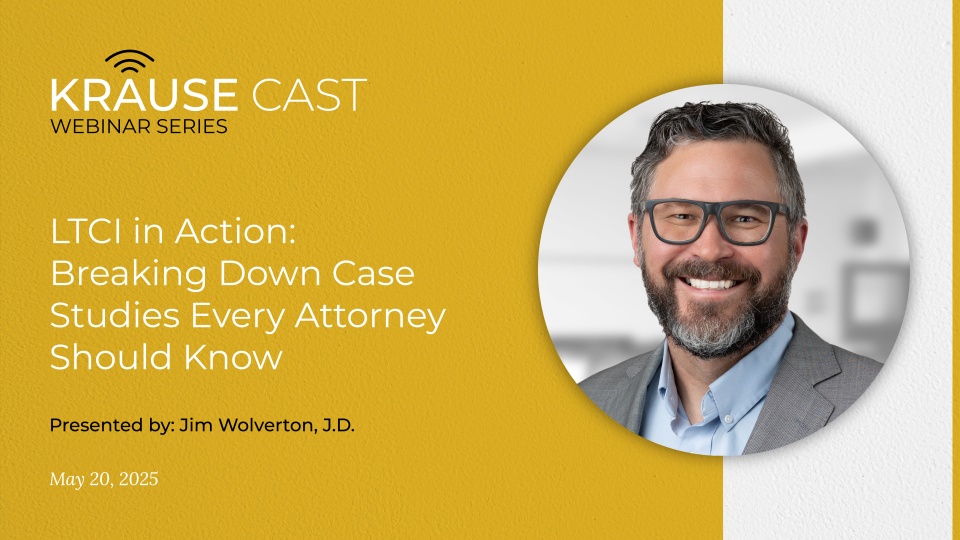 KRAUSE CAST
WEBINAR SERIES

LTCI in Action: Breaking Down Case Studies Every Attorney Should Know

Presented by: Jim Wolverton, J.D.

May 20, 2025